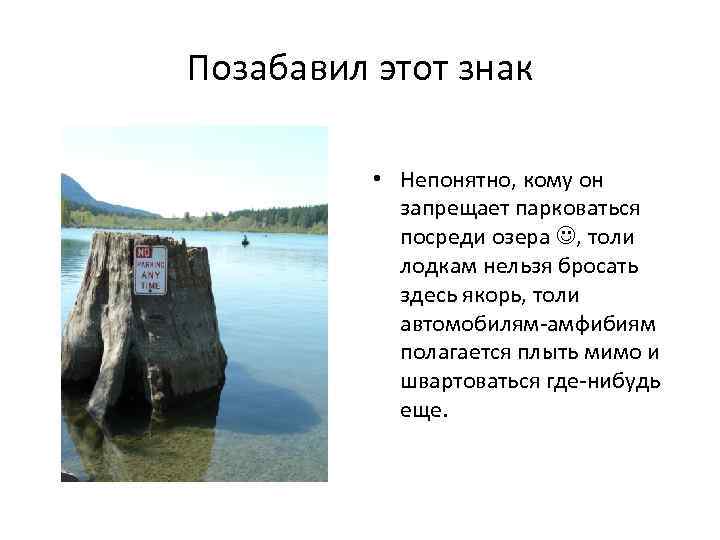 Позабавил этот знак

NO PARKING ANY TIME

• Непонятно, кому он запрещает парковаться посреди озера ☺, толи лодкам нельзя бросать здесь якорь, толи автомобилям-амфибиям полагается плыть мимо и швартоваться где-нибудь еще.